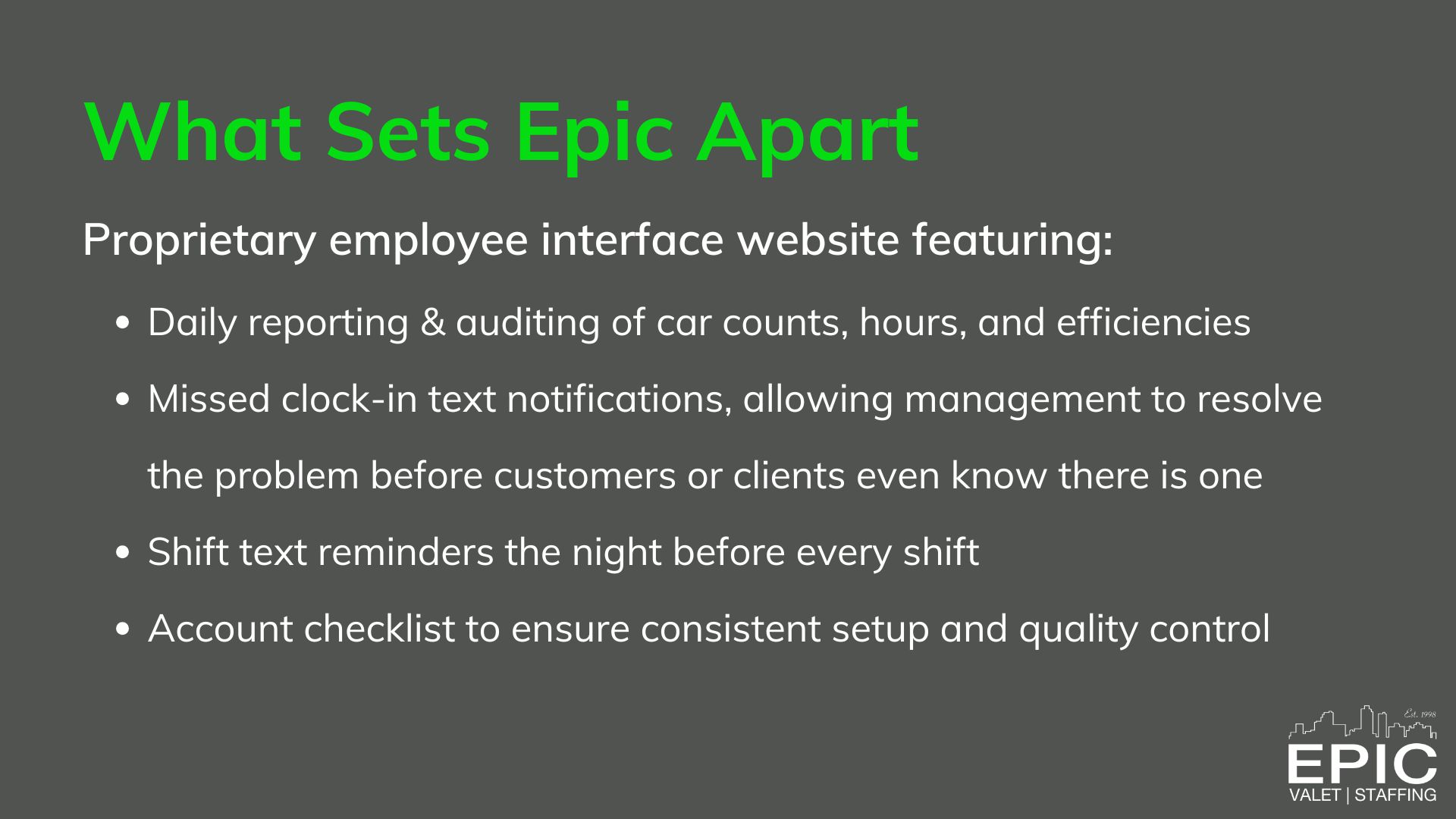 What Sets Epic Apart

Proprietary employee interface website featuring:

- Daily reporting & auditing of car counts, hours, and efficiencies
- Missed clock-in text notifications, allowing management to resolve the problem before customers or clients even know there is one
- Shift text reminders the night before every shift
- Account checklist to ensure consistent setup and quality control

Est. 1998
EPIC
VALET | STAFFING